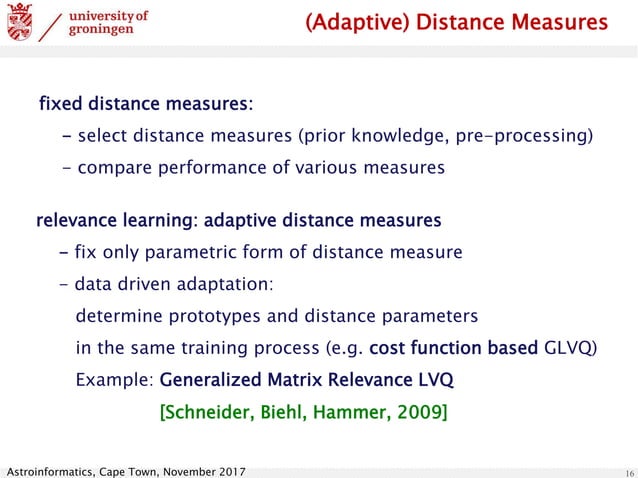 university of groningen

(Adaptive) Distance Measures

fixed distance measures:

- select distance measures (prior knowledge, pre-processing)

- compare performance of various measures

relevance learning: adaptive distance measures

- fix only parametric form of distance measure

- data driven adaptation:

determine prototypes and distance parameters

in the same training process (e.g. cost function based GLVQ)

Example: Generalized Matrix Relevance LVQ

[Schneider, Biehl, Hammer, 2009]

Astroinformatics, Cape Town, November 2017

16